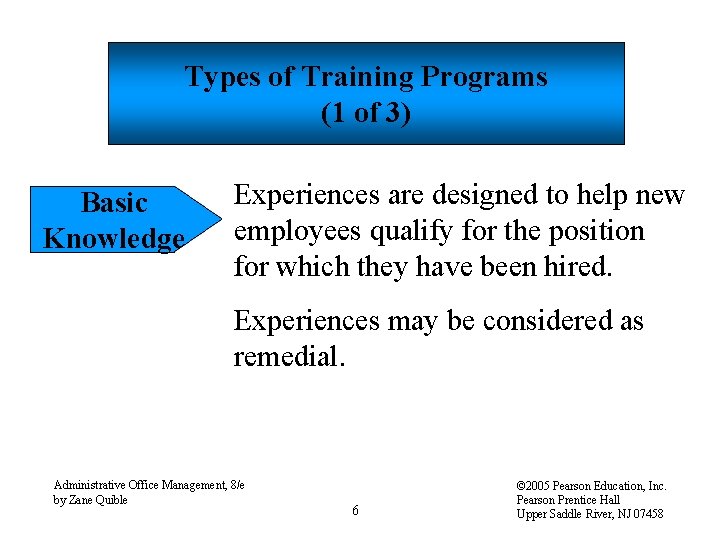 Types of Training Programs
(1 of 3)

Basic Knowledge

Experiences are designed to help new employees qualify for the position for which they have been hired.

Experiences may be considered as remedial.

Administrative Office Management, 8/e
by Zane Quible

6

©2005 Pearson Education, Inc.
Pearson Prentice Hall
Upper Saddle River, NJ 07458